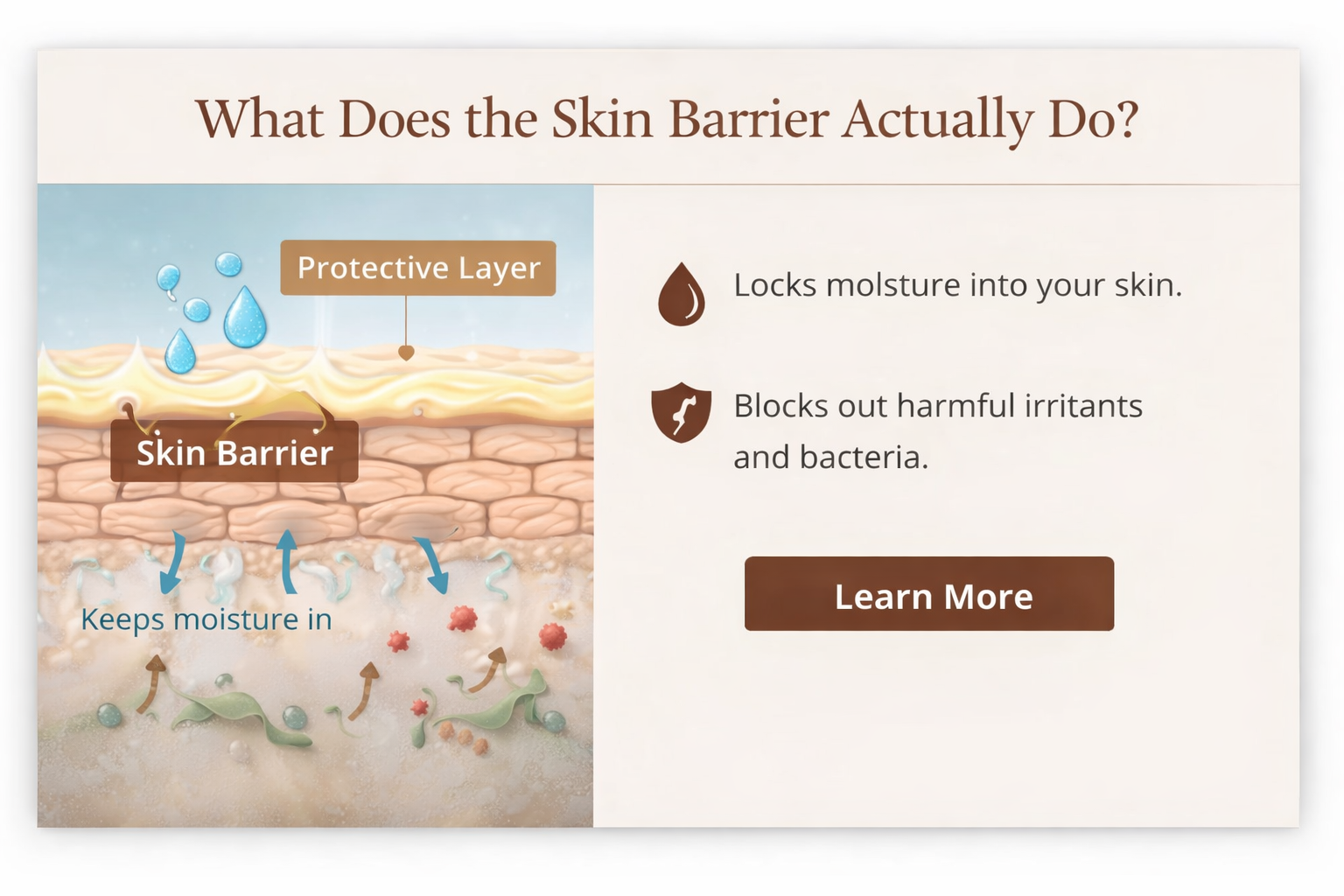 What Does the Skin Barrier Actually Do?

Protective Layer

Skin Barrier

Keeps moisture in

Locks molsture into your skin.

Blocks out harmful irritants and bacteria.

Learn More